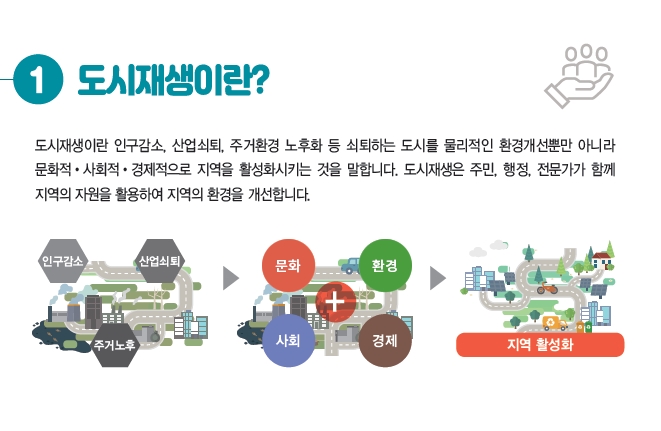 1 도시재생이란?

도시재생이란 인구감소, 산업쇠퇴, 주거환경 노후화 등 쇠퇴하는 도시를 물리적인 환경개선뿐만 아니라 문화적 • 사회적 • 경제적으로 지역을 활성화시키는 것을 말합니다. 도시재생은 주민, 행정, 전문가가 함께 지역의 자원을 활용하여 지역의 환경을 개선합니다.

인구감소
산업쇠퇴
주거노후

문화
환경
+
사회
경제

지역 활성화